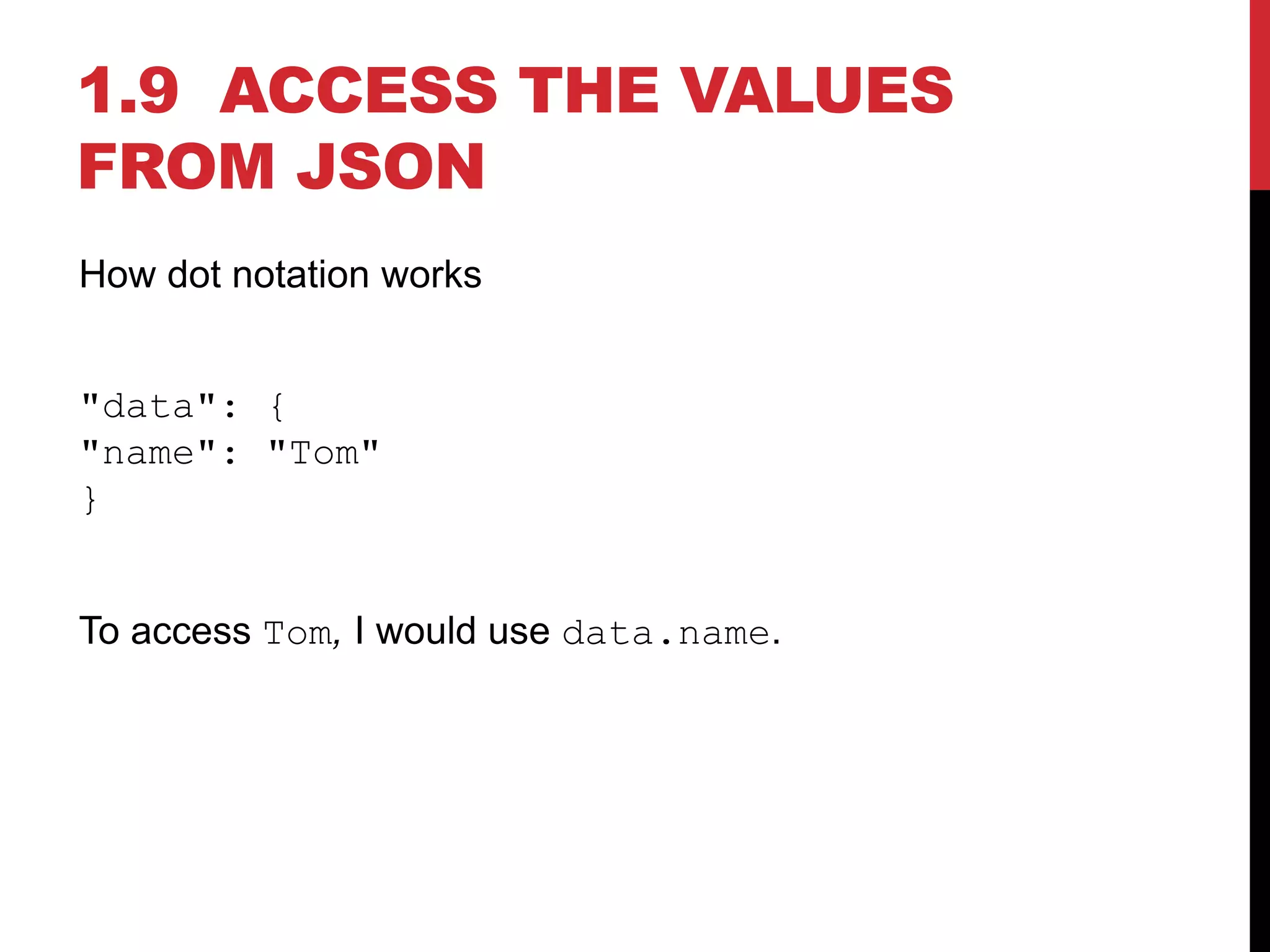 1.9 ACCESS THE VALUES FROM JSON

How dot notation works

"data": {
"name": "Tom"
}

To access Tom, I would use data.name.